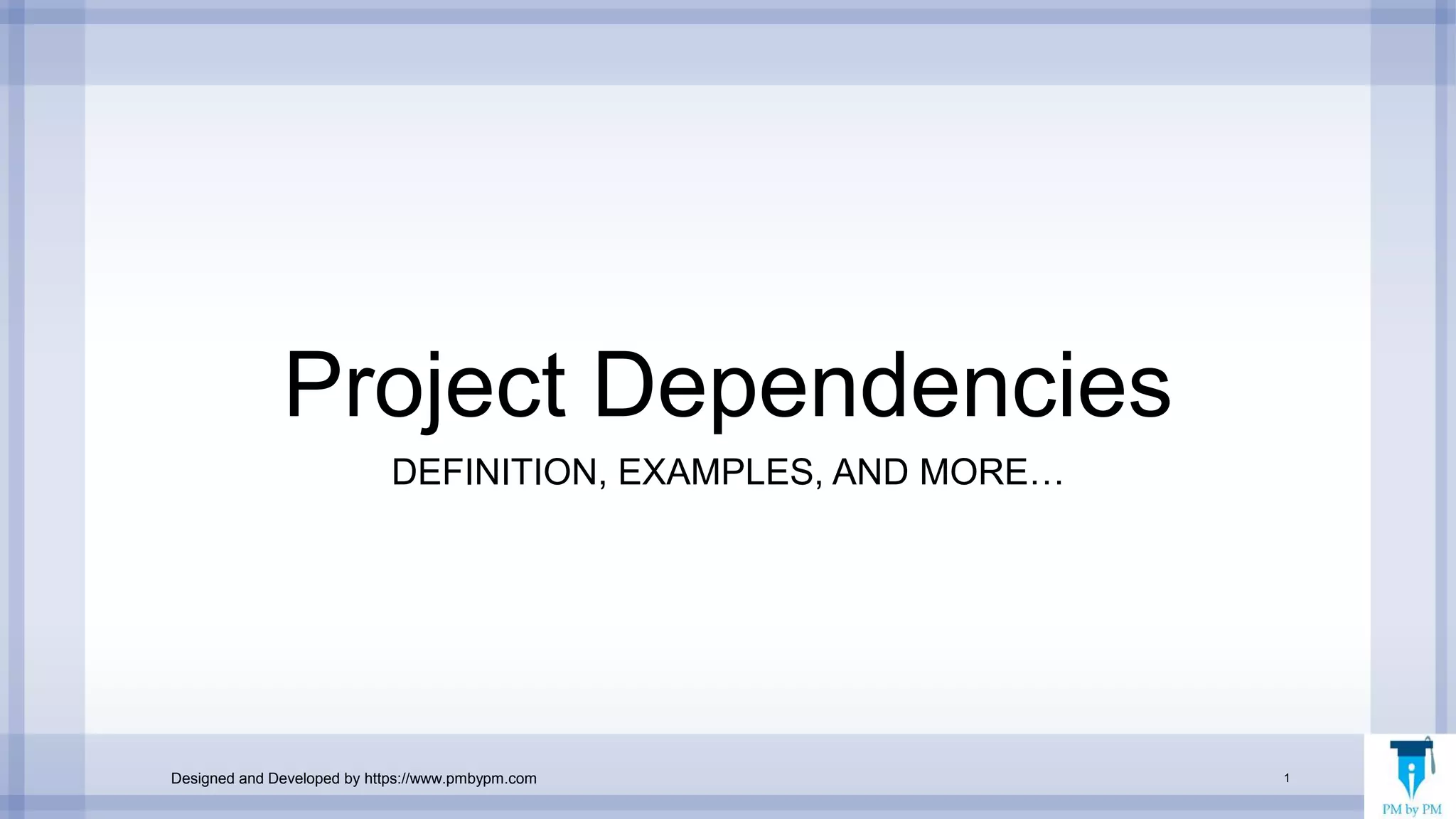 Project Dependencies

DEFINITION, EXAMPLES, AND MORE…

Designed and Developed by https://www.pmbypm.com

1

PM by PM